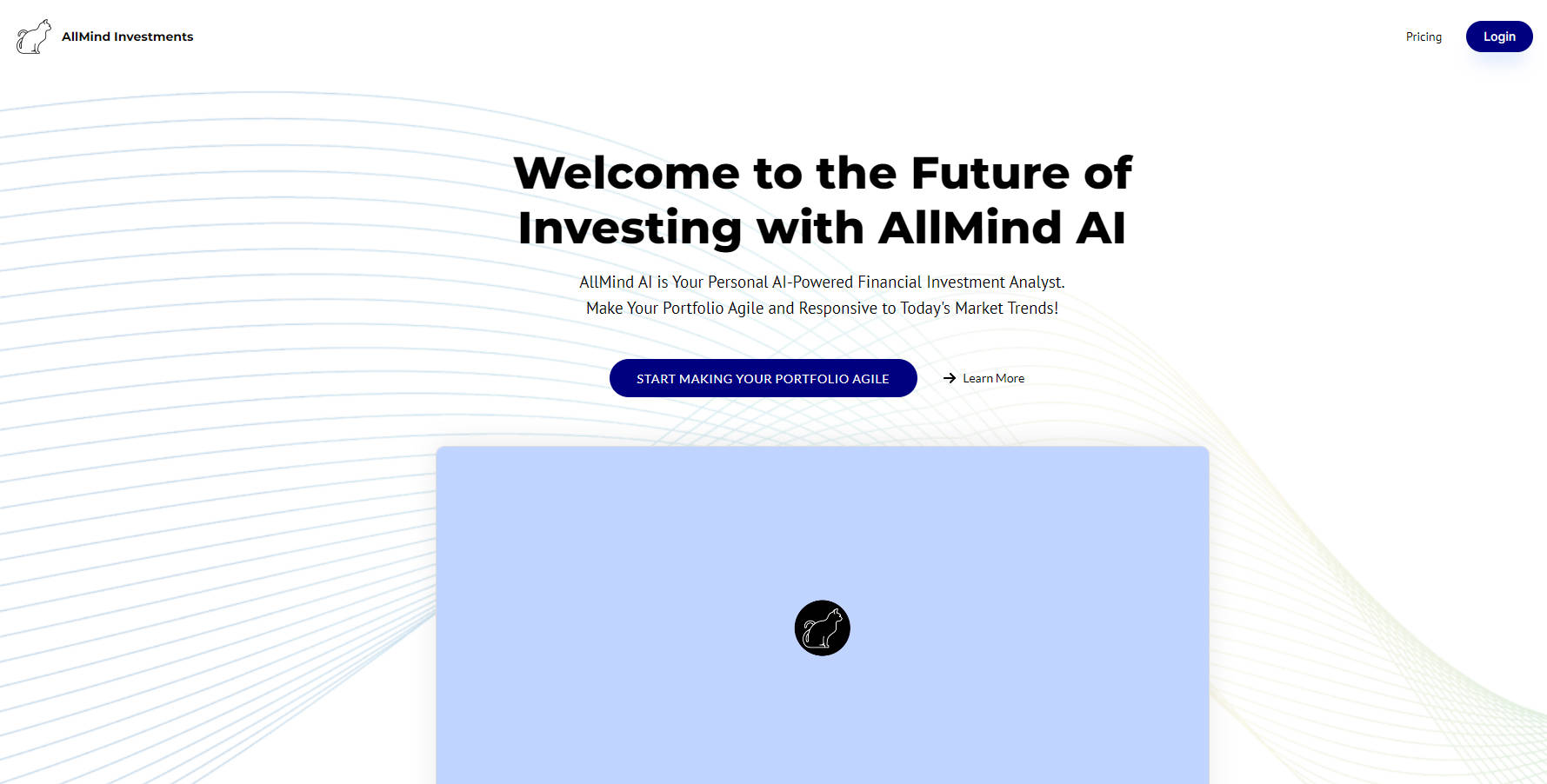 AllMind Investments

Pricing

Login

Welcome to the Future of Investing with AllMind AI

AllMind AI is Your Personal AI-Powered Financial Investment Analyst.
Make Your Portfolio Agile and Responsive to Today's Market Trends!

START MAKING YOUR PORTFOLIO AGILE

Learn More